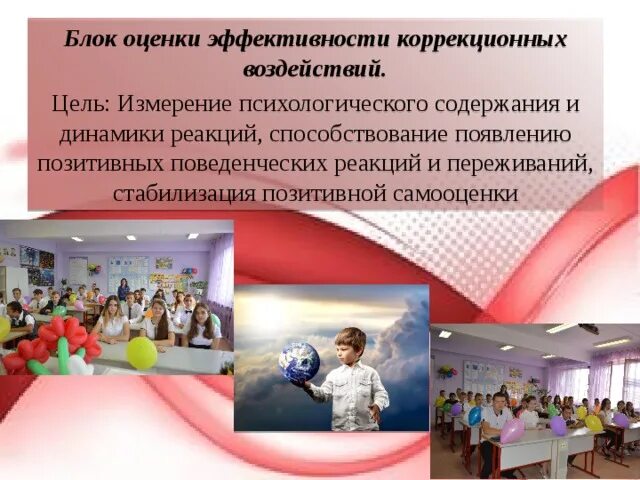 Блок оценки эффективности коррекционных воздействий.

Цель: Измерение психологического содержания и динамики реакций, способствование появлению позитивных поведенческих реакций и переживаний, стабилизация позитивной самооценки